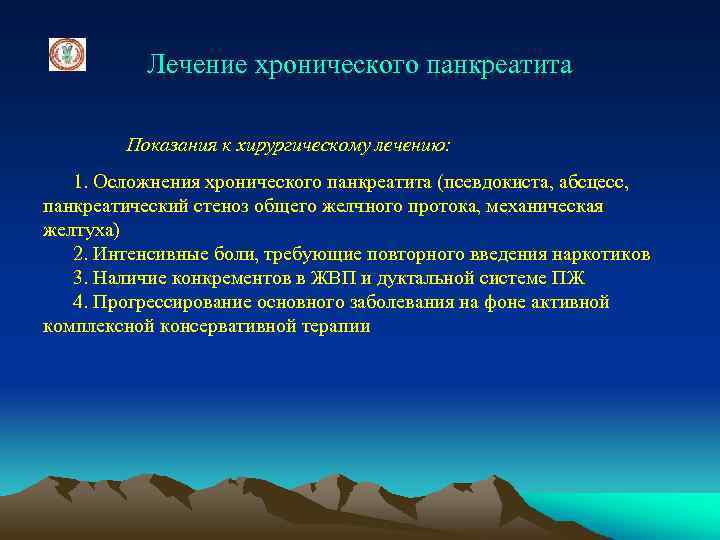 Лечение хронического панкреатита

Показания к хирургическому лечению:

1. Осложнения хронического панкреатита (псевдокиста, абсцесс, панкреатический стеноз общего желчного протока, механическая желтуха)

2. Интенсивные боли, требующие повторного введения наркотиков

3. Наличие конкрементов в ЖВП и дуктальной системе ПЖ

4. Прогрессирование основного заболевания на фоне активной комплексной консервативной терапии